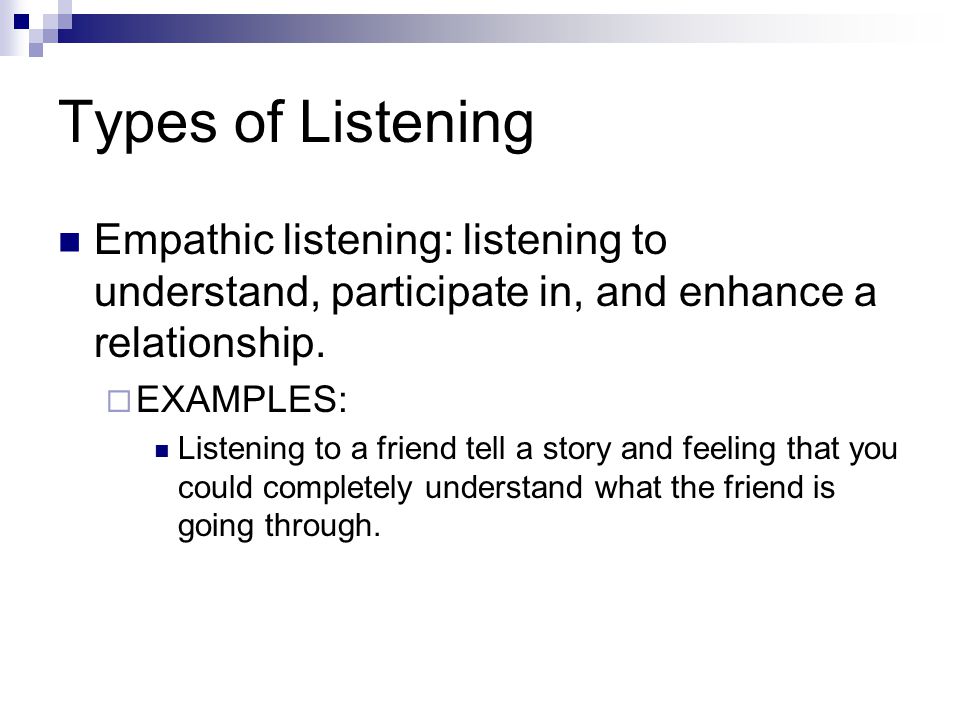 Types of Listening

Empathic listening: listening to understand, participate in, and enhance a relationship.

EXAMPLES:

Listening to a friend tell a story and feeling that you could completely understand what the friend is going through.